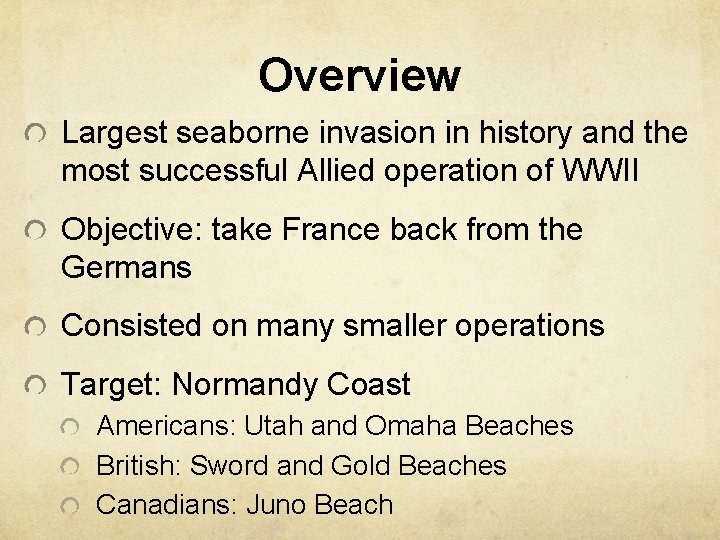 Overview

Largest seaborne invasion in history and the most successful Allied operation of WWII

Objective: take France back from the Germans

Consisted on many smaller operations

Target: Normandy Coast

Americans: Utah and Omaha Beaches

British: Sword and Gold Beaches

Canadians: Juno Beach